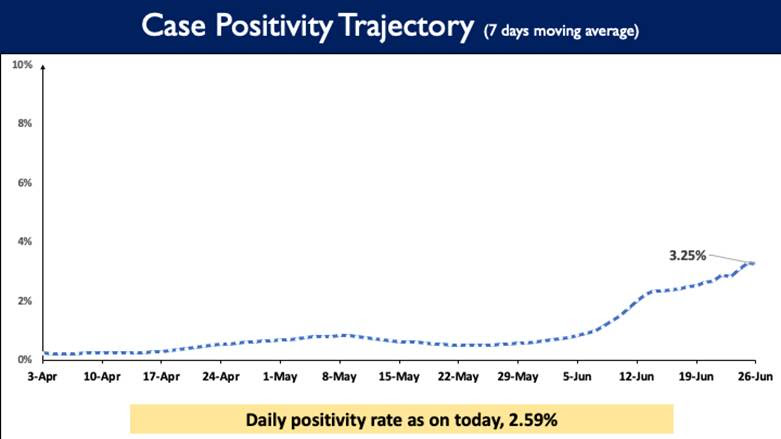 Case Positivity Trajectory (7 days moving average)

10%
8%
6%
4%
2%
0%

3.25%

3-Apr 10-Apr 17-Apr 24-Apr 1-May 8-May 15-May 22-May 29-May 5-Jun 12-Jun 19-Jun 26-Jun

Daily positivity rate as on today, 2.59%